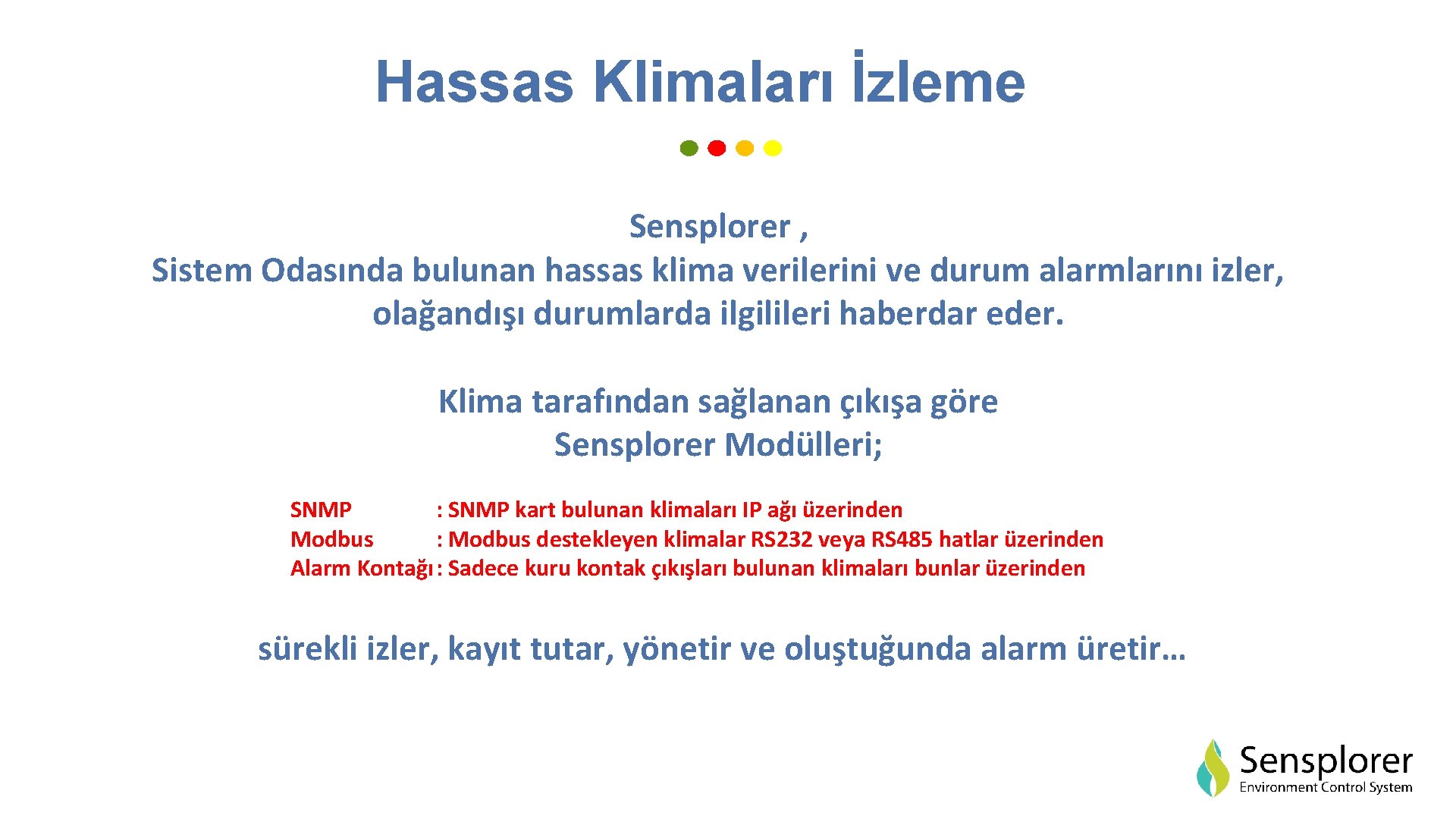 Hassas Klimaları İzleme

Sensplorer ,
Sistem Odasında bulunan hassas klima verilerini ve durum alarmlarını izler, olağandışı durumlarda ilgilileri haberdar eder.

Klima tarafından sağlanan çıkışa göre
Sensplorer Modülleri;

SNMP : SNMP kart bulunan klimaları IP ağı üzerinden
Modbus : Modbus destekleyen klimalar RS232 veya RS485 hatlar üzerinden
Alarm Kontağı : Sadece kuru kontak çıkışları bulunan klimaları bunlar üzerinden

sürekli izler, kayıt tutar, yönetir ve oluştuğunda alarm üretir…

Sensplorer
Environment Control System